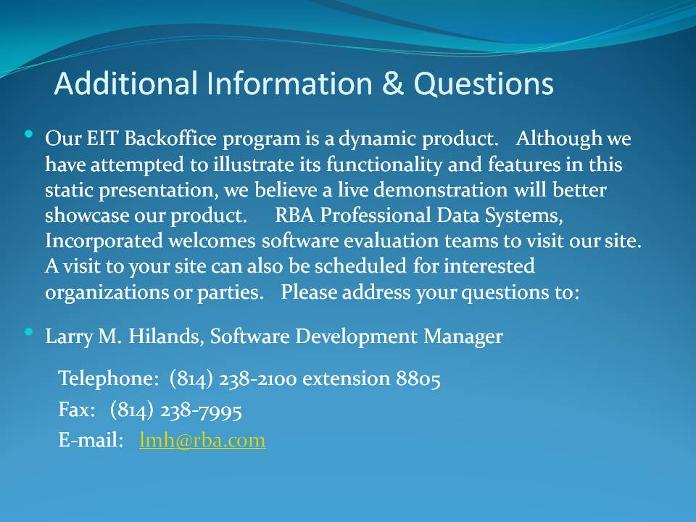 Additional Information & Questions

• Our EIT Backoffice program is a dynamic product. Although we have attempted to illustrate its functionality and features in this static presentation, we believe a live demonstration will better showcase our product. RBA Professional Data Systems, Incorporated welcomes software evaluation teams to visit our site. A visit to your site can also be scheduled for interested organizations or parties. Please address your questions to:

• Larry M. Hilands, Software Development Manager

Telephone: (814) 238-2100 extension 8805

Fax: (814) 238-7995

E-mail: lmh@rba.com